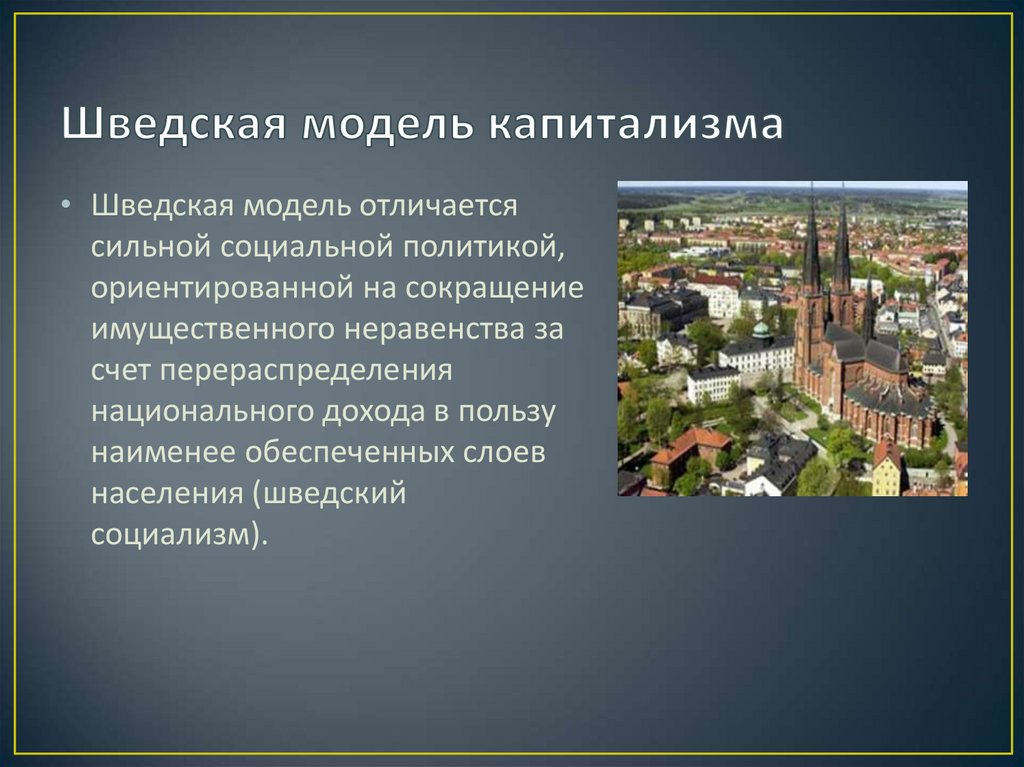 Шведская модель капитализма

• Шведская модель отличается сильной социальной политикой, ориентированной на сокращение имущественного неравенства за счет перераспределения национального дохода в пользу наименее обеспеченных слоев населения (шведский социализм).